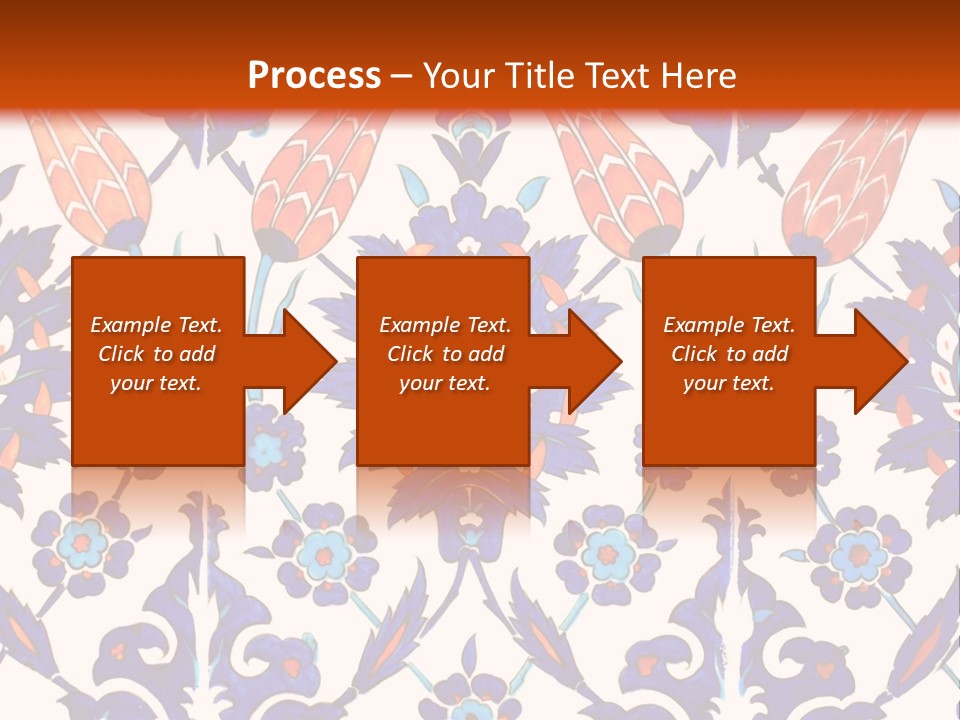 Process – Your Title Text Here

Example Text. Click to add your text.

Example Text. Click to add your text.

Example Text. Click to add your text.